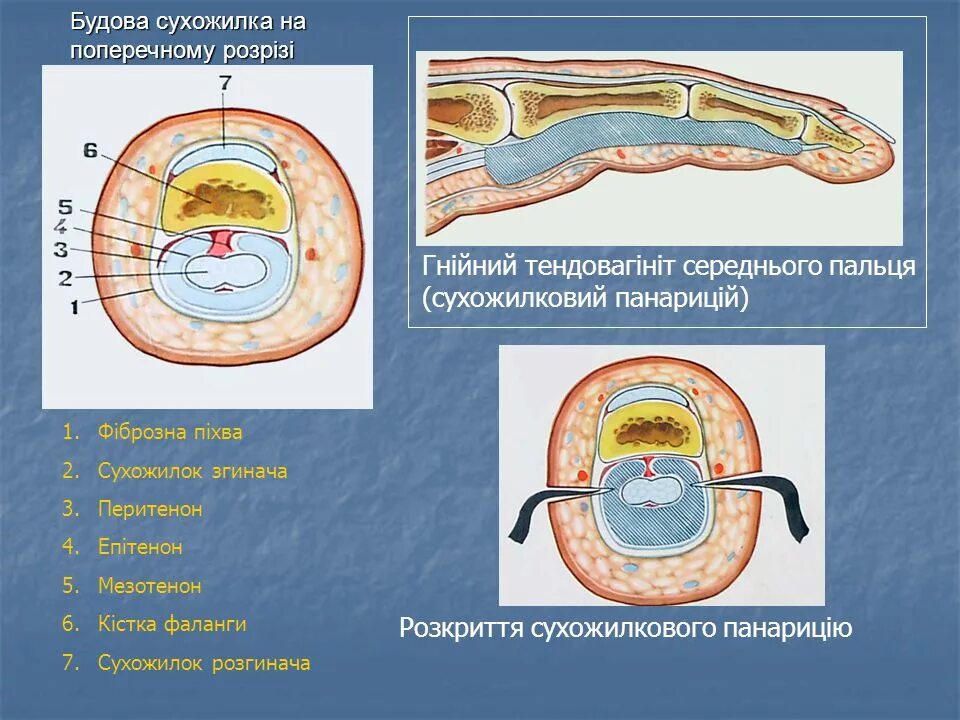 Будова сухожилка на поперечному розрізі

7
6
5
4
3
2
1

1. Фіброзна піхва
2. Сухожилок згинача
3. Перитенон
4. Епітенон
5. Мезотенон
6. Кістка фаланги
7. Сухожилок розгинача

Гнійний тендовагініт середнього пальця (сухожилковий панарицій)

Розкриття сухожилкового панарицію